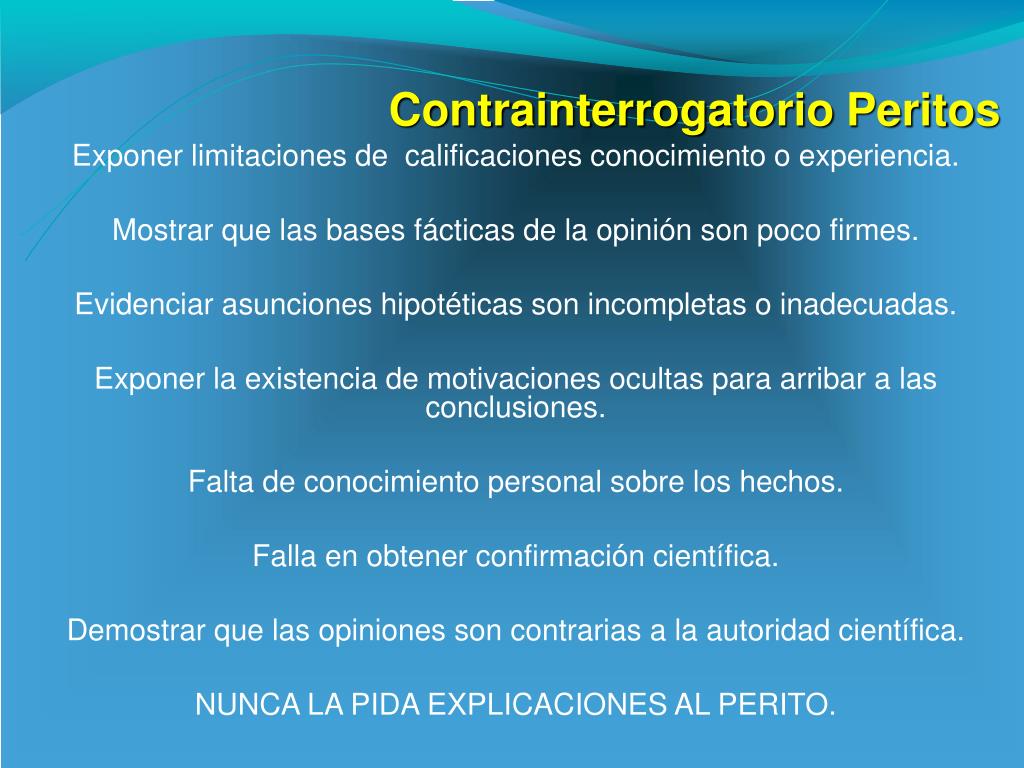 Contrainterrogatorio Peritos

Exponer limitaciones de  calificaciones conocimiento o experiencia.

Mostrar que las bases fácticas de la opinión son poco firmes.

Evidenciar asunciones hipotéticas son incompletas o inadecuadas.

Exponer la existencia de motivaciones ocultas para arribar a las conclusiones.

Falta de conocimiento personal sobre los hechos.

Falla en obtener confirmación científica.

Demostrar que las opiniones son contrarias a la autoridad científica.

NUNCA LA PIDA EXPLICACIONES AL PERITO.